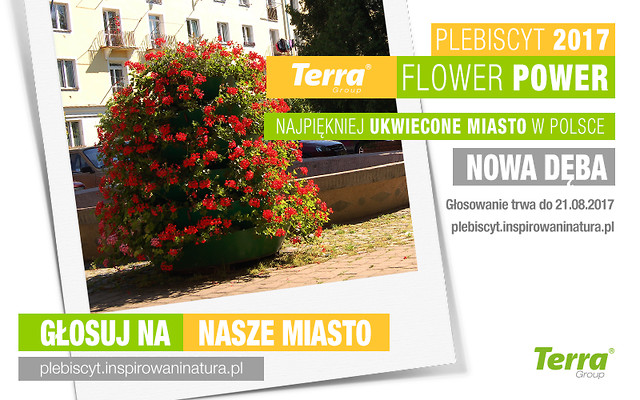 PLEBISCYT 2017

Terra® Group

FLOWER POWER

NAJPIĘKNIEJ UKWIECONE MIASTO W POLSCE

NOWA DĘBA

Głosowanie trwa do 21.08.2017

plebiscyt.inspirowaninatura.pl

GŁOSUJ NA NASZE MIASTO

plebiscyt.inspirowaninatura.pl

Terra® Group